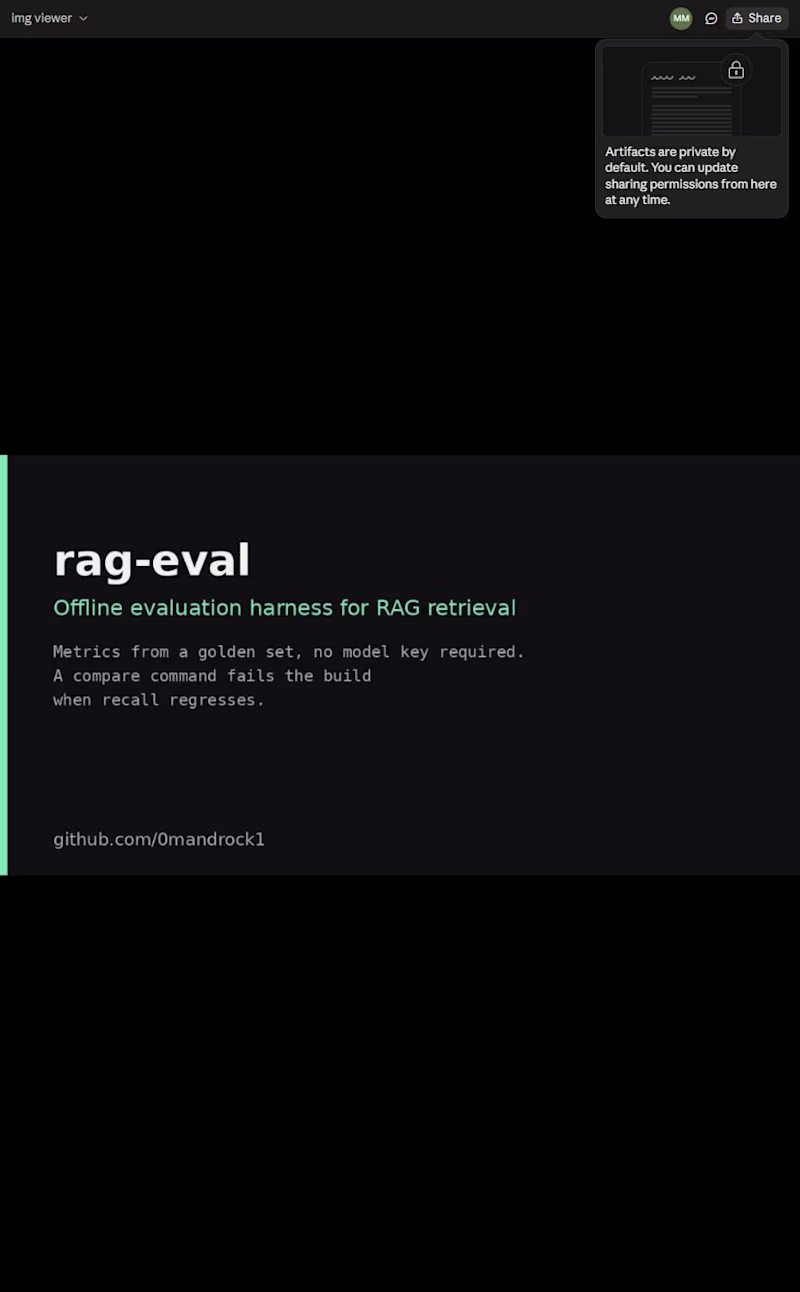 img viewer

MM

Share

Artifacts are private by default. You can update sharing permissions from here at any time.

rag-eval

Offline evaluation harness for RAG retrieval

Metrics from a golden set, no model key required.
A compare command fails the build
when recall regresses.

github.com/0mandrock1